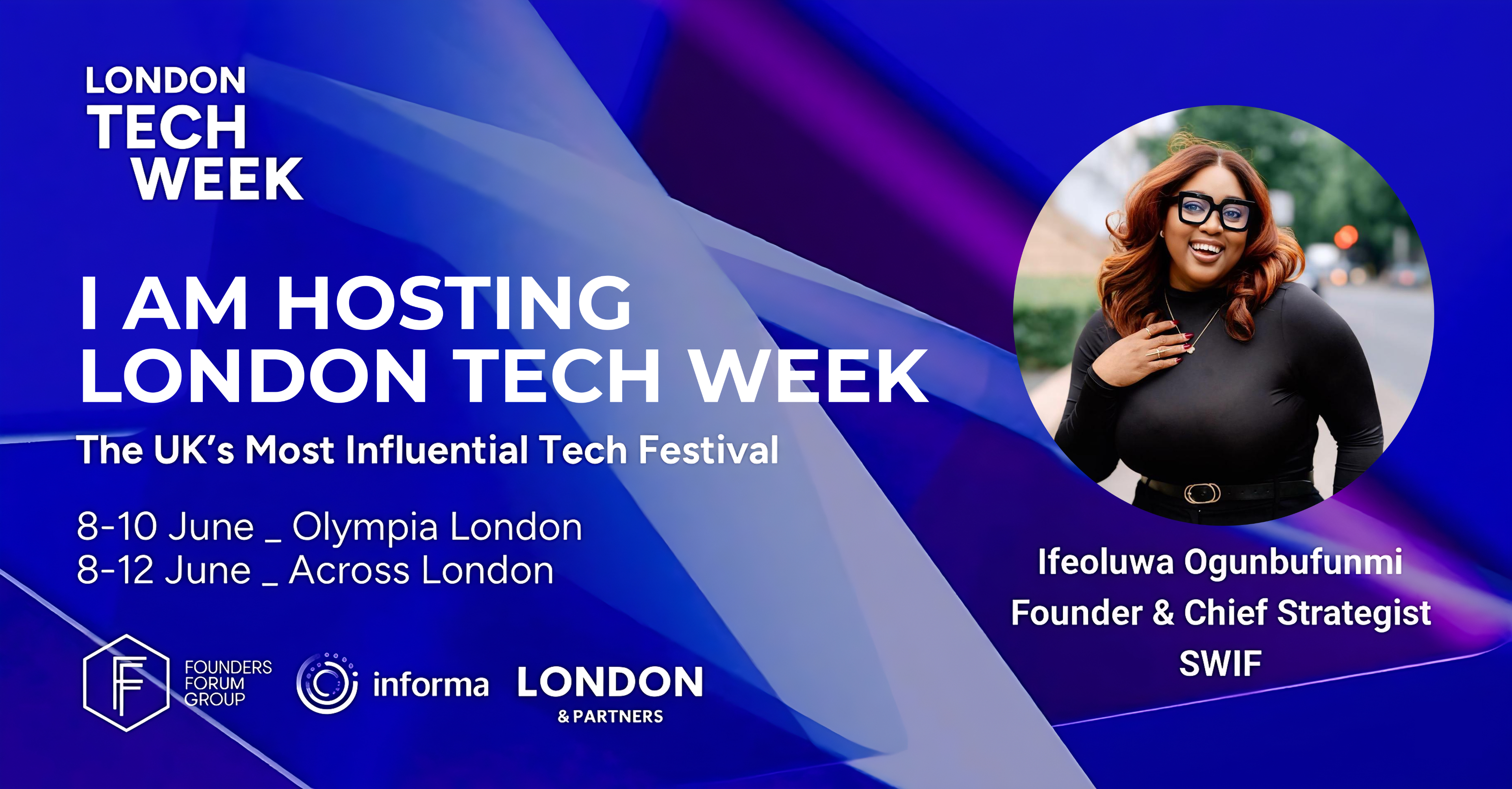 LONDON
TECH
WEEK

I AM HOSTING
LONDON TECH WEEK

The UK's Most Influential Tech Festival

8-10 June _ Olympia London
8-12 June _ Across London

FOUNDERS FORUM GROUP

informa

LONDON
& PARTNERS

Ifeoluwa Ogunbufunmi
Founder & Chief Strategist
SWIF